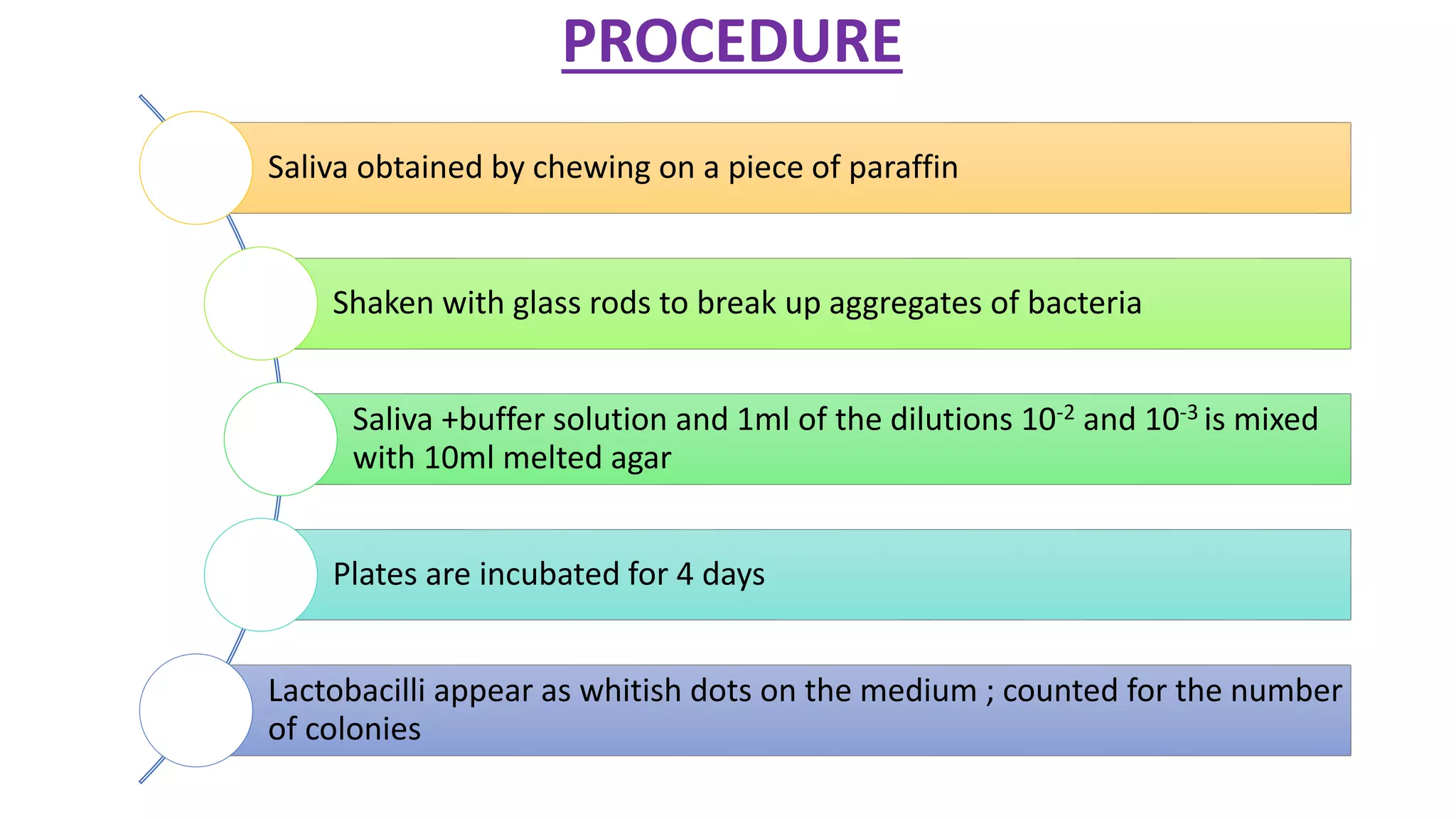 PROCEDURE

Saliva obtained by chewing on a piece of paraffin

Shaken with glass rods to break up aggregates of bacteria

Saliva +buffer solution and 1ml of the dilutions $10^{-2}$ and $10^{-3}$ is mixed with 10ml melted agar

Plates are incubated for 4 days

Lactobacilli appear as whitish dots on the medium ; counted for the number of colonies